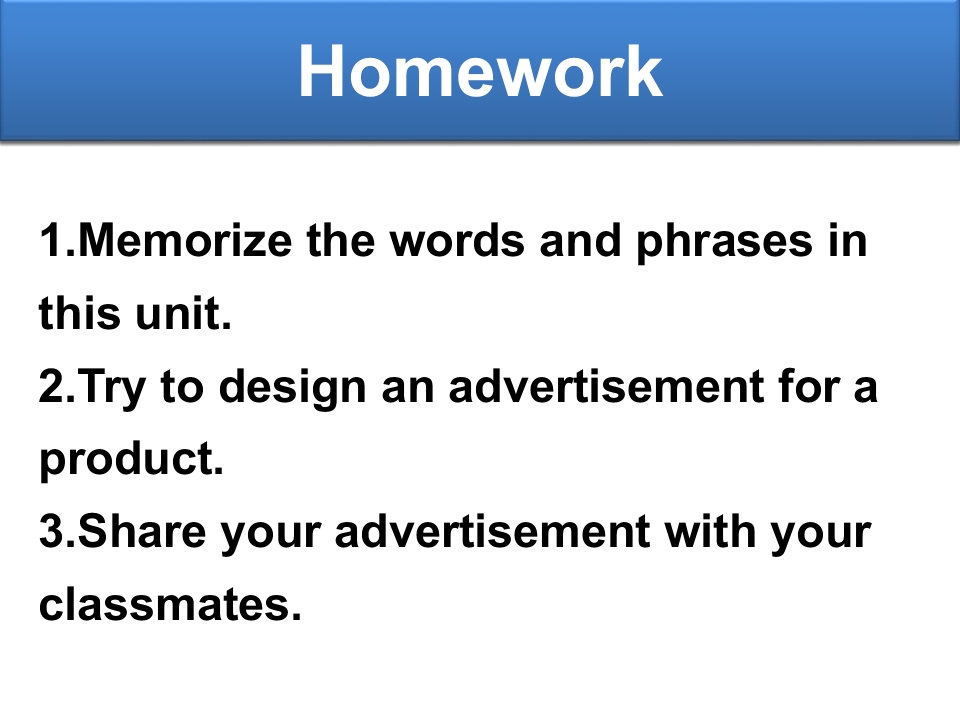 Homework

1.Memorize the words and phrases in this unit.
2.Try to design an advertisement for a product.
3.Share your advertisement with your classmates.